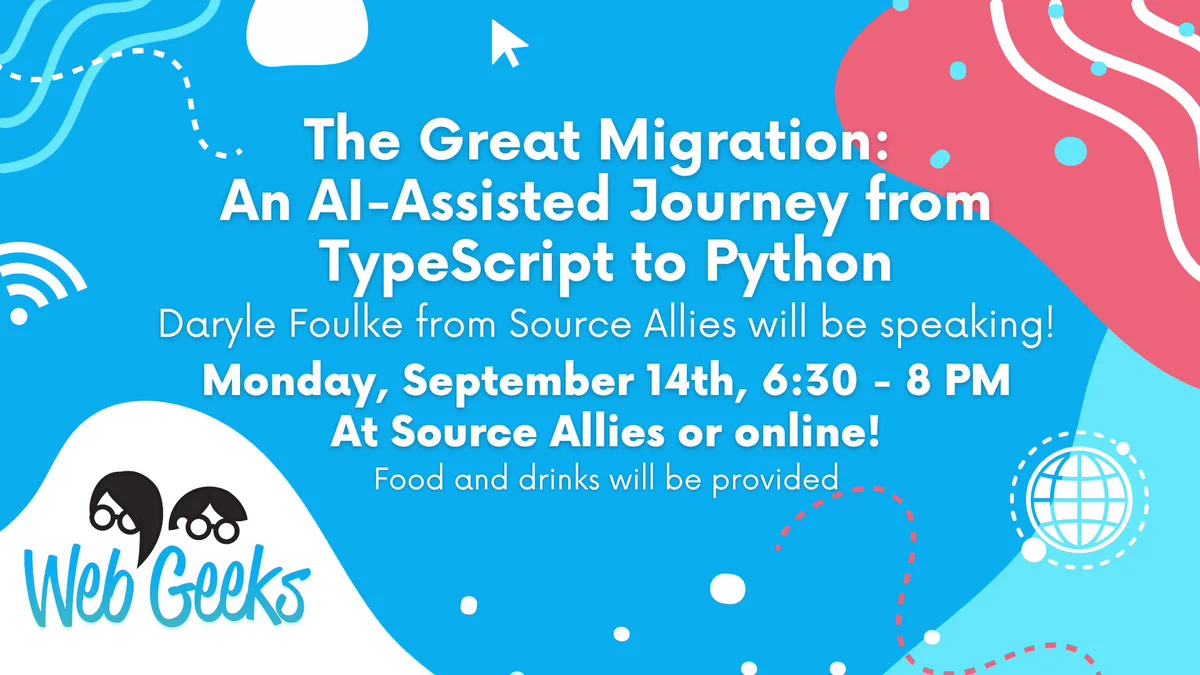 The Great Migration:
An AI-Assisted Journey from TypeScript to Python

Daryle Foulke from Source Allies will be speaking!

Monday, September 14th, 6:30 - 8 PM
At Source Allies or online!

Food and drinks will be provided

Web Geeks